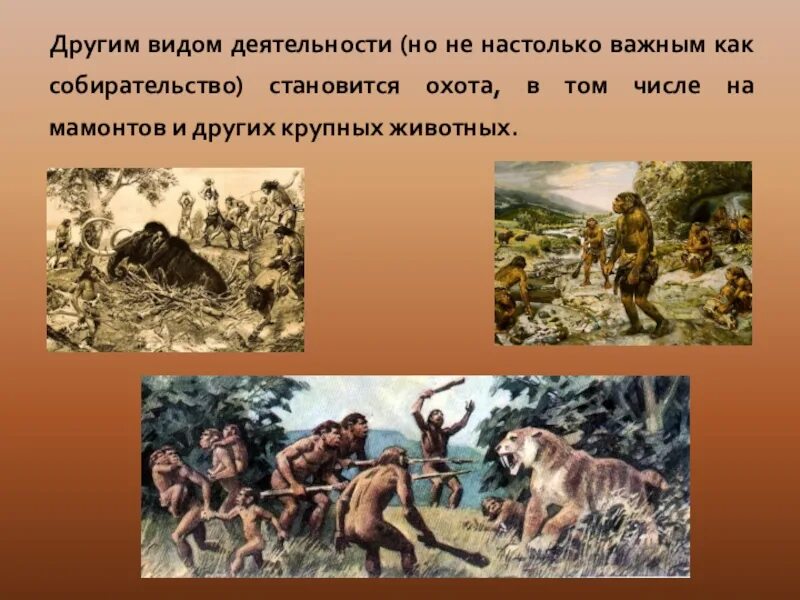 Другим видом деятельности (но не настолько важным как собирательство) становится охота, в том числе на мамонтов и других крупных животных.